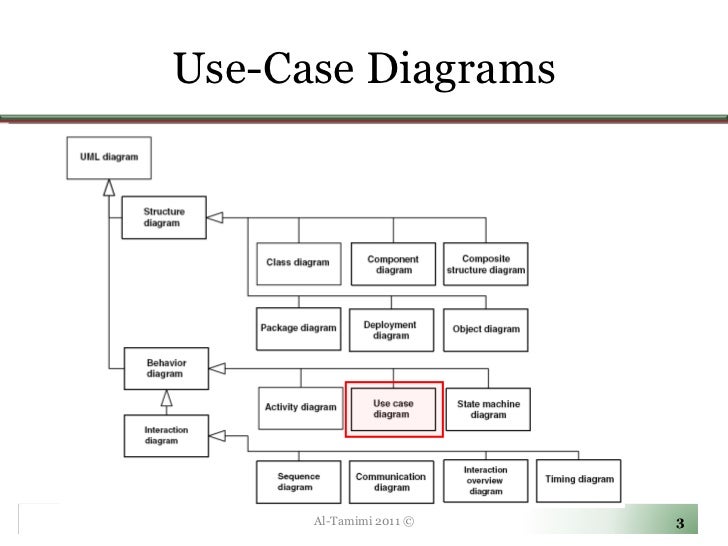 Use-Case Diagrams

UML diagram

Structure diagram

Class diagram

Component diagram

Composite structure diagram

Package diagram

Deployment diagram

Object diagram

Behavior diagram

Activity diagram

Use case diagram

State machine diagram

Interaction diagram

Sequence diagram

Communication diagram

Interaction overview diagram

Timing diagram

Al-Tamimi 2011 ©

3